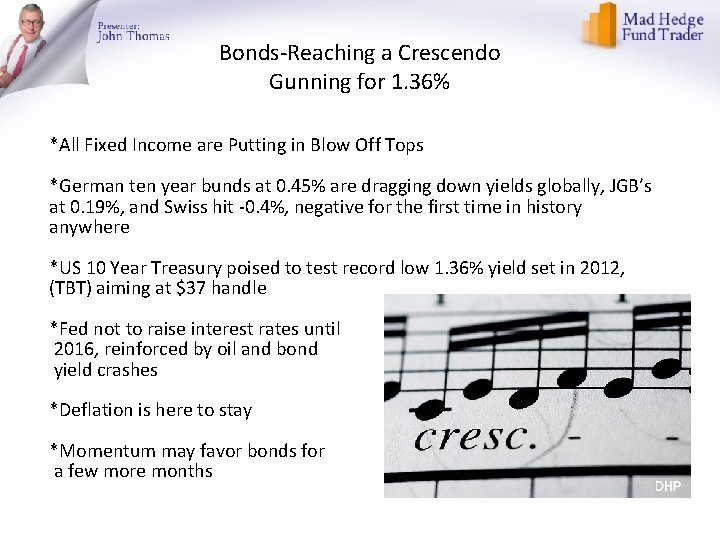 Presenter:
John Thomas

Mad Hedge Fund Trader

Bonds-Reaching a Crescendo
Gunning for 1.36%

*All Fixed Income are Putting in Blow Off Tops

*German ten year bunds at 0.45% are dragging down yields globally, JGB's at 0.19%, and Swiss hit -0.4%, negative for the first time in history anywhere

*US 10 Year Treasury poised to test record low 1.36% yield set in 2012, (TBT) aiming at $37 handle

*Fed not to raise interest rates until 2016, reinforced by oil and bond yield crashes

*Deflation is here to stay

*Momentum may favor bonds for a few more months

cresc.

DHP